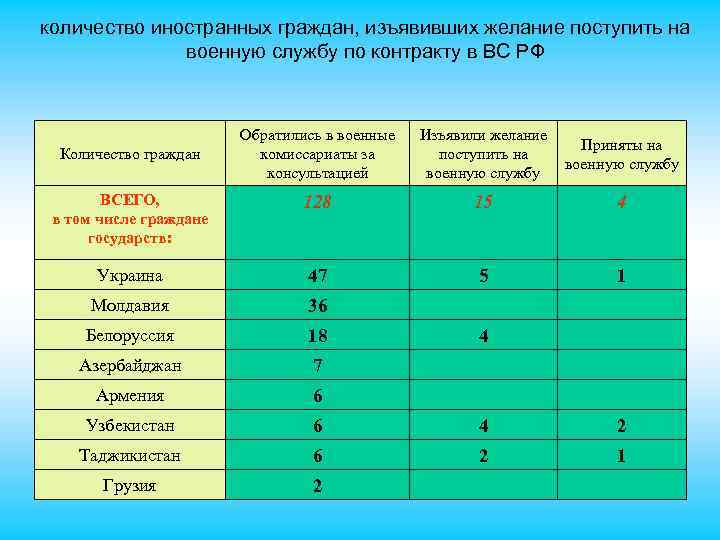 количество иностранных граждан, изъявивших желание поступить на военную службу по контракту в ВС РФ

| Количество граждан | Обратились в военные комиссариаты за консультацией | Изъявили желание поступить на военную службу | Приняты на военную службу |
|---|---|---|---|
| ВСЕГО, в том числе граждане государств: | 128 | 15 | 4 |
| Украина | 47 | 5 | 1 |
| Молдавия | 36 | | |
| Белоруссия | 18 | 4 | |
| Азербайджан | 7 | | |
| Армения | 6 | | |
| Узбекистан | 6 | 4 | 2 |
| Таджикистан | 6 | 2 | 1 |
| Грузия | 2 | | |